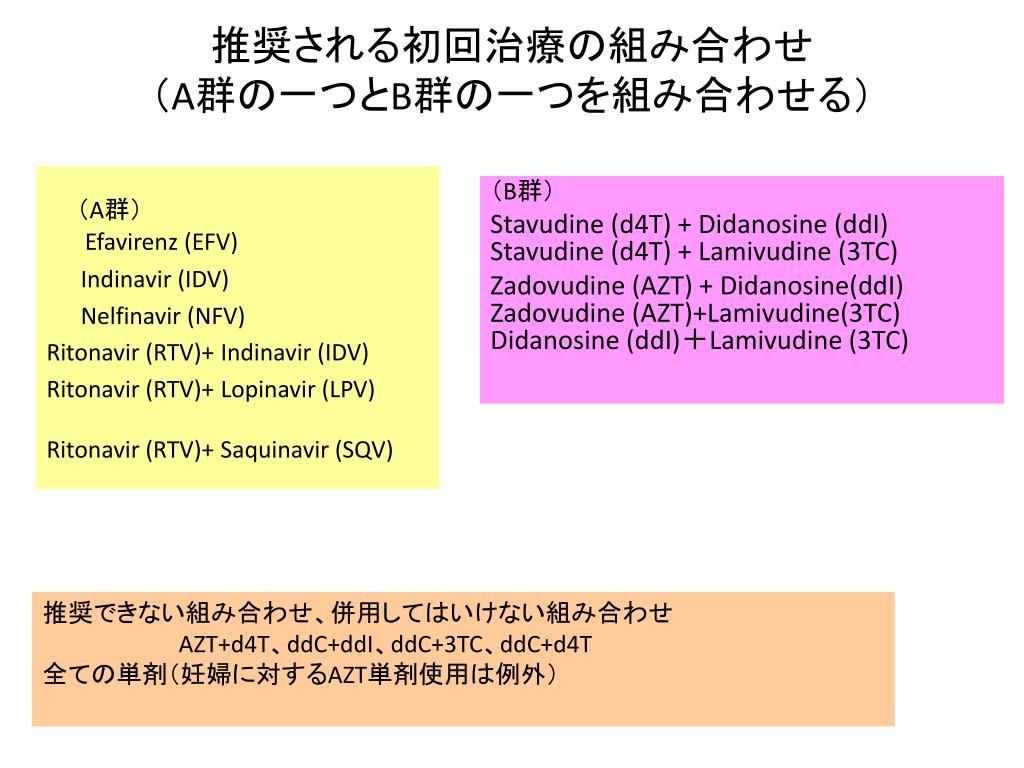 推奨される初回治療の組み合わせ
（A群の一つとB群の一つを組み合わせる）

（A群）
Efavirenz (EFV)
Indinavir (IDV)
Nelfinavir (NFV)
Ritonavir (RTV)+ Indinavir (IDV)
Ritonavir (RTV)+ Lopinavir (LPV)

Ritonavir (RTV)+ Saquinavir (SQV)

（B群）
Stavudine (d4T) + Didanosine (ddI)
Stavudine (d4T) + Lamivudine (3TC)
Zadovudine (AZT) + Didanosine(ddI)
Zadovudine (AZT)+Lamivudine(3TC)
Didanosine (ddI)＋Lamivudine (3TC)

推奨できない組み合わせ、併用してはいけない組み合わせ
AZT+d4T、ddC+ddI、ddC+3TC、ddC+d4T
全ての単剤（妊婦に対するAZT単剤使用は例外）